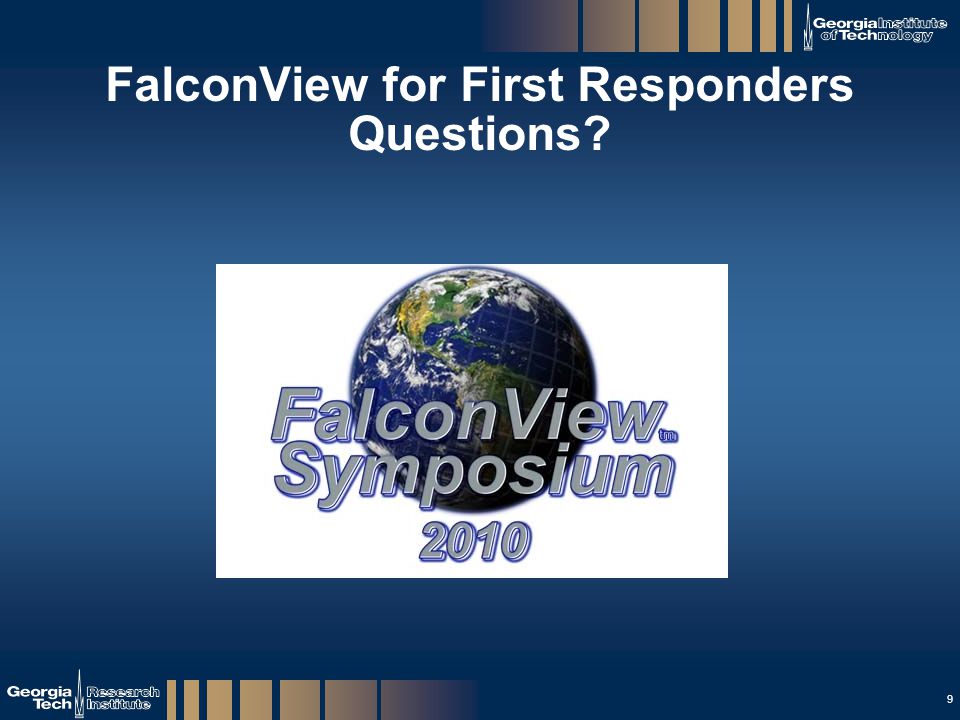 Georgia Institute of Technology

FalconView for First Responders
Questions?

FalconView tm
Symposium
2010

Georgia Tech Research Institute

9